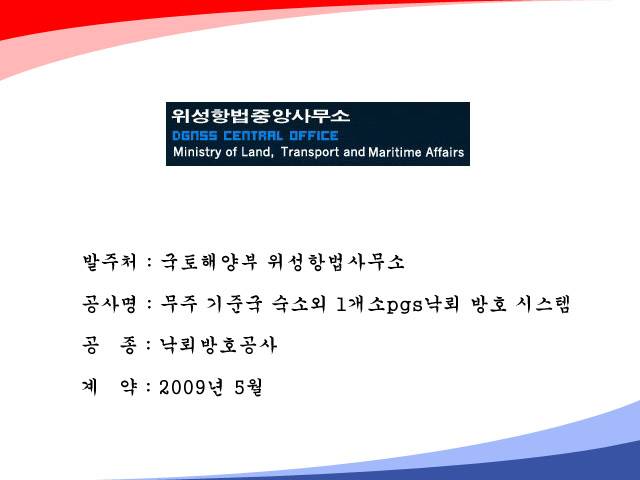 위성항법중앙사무소
DGNSS CENTRAL OFFICE
Ministry of Land, Transport and Maritime Affairs

발주처 : 국토해양부 위성항법사무소

공사명 : 무주 기준국 숙소외 1개소pgs낙뢰 방호 시스템

공 종 : 낙뢰방호공사

계 약 : 2009년 5월